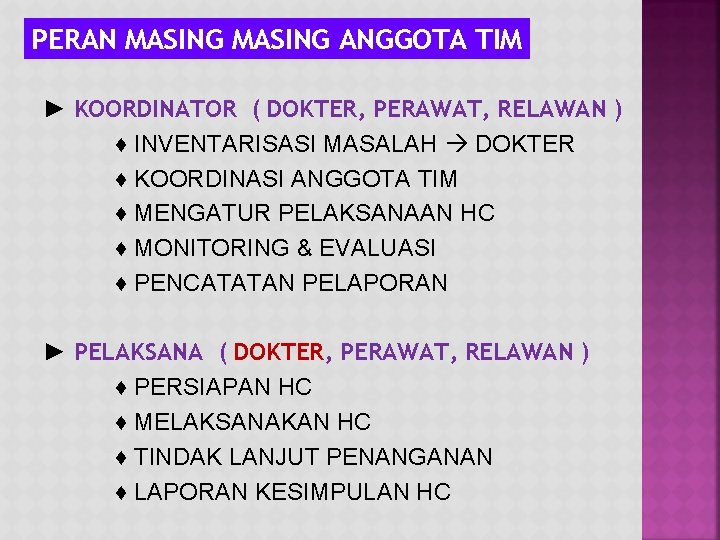 PERAN MASING MASING ANGGOTA TIM

► KOORDINATOR ( DOKTER, PERAWAT, RELAWAN )
♦ INVENTARISASI MASALAH → DOKTER
♦ KOORDINASI ANGGOTA TIM
♦ MENGATUR PELAKSANAAN HC
♦ MONITORING & EVALUASI
♦ PENCATATAN PELAPORAN

► PELAKSANA ( DOKTER, PERAWAT, RELAWAN )
♦ PERSIAPAN HC
♦ MELAKSANAKAN HC
♦ TINDAK LANJUT PENANGANAN
♦ LAPORAN KESIMPULAN HC